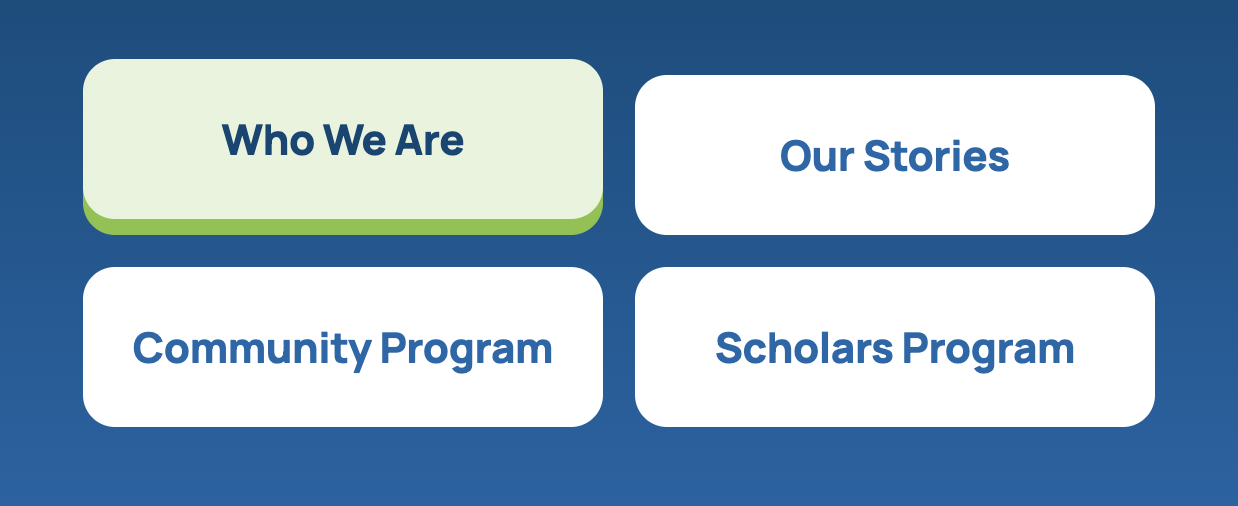 Who We Are

Our Stories

Community Program

Scholars Program